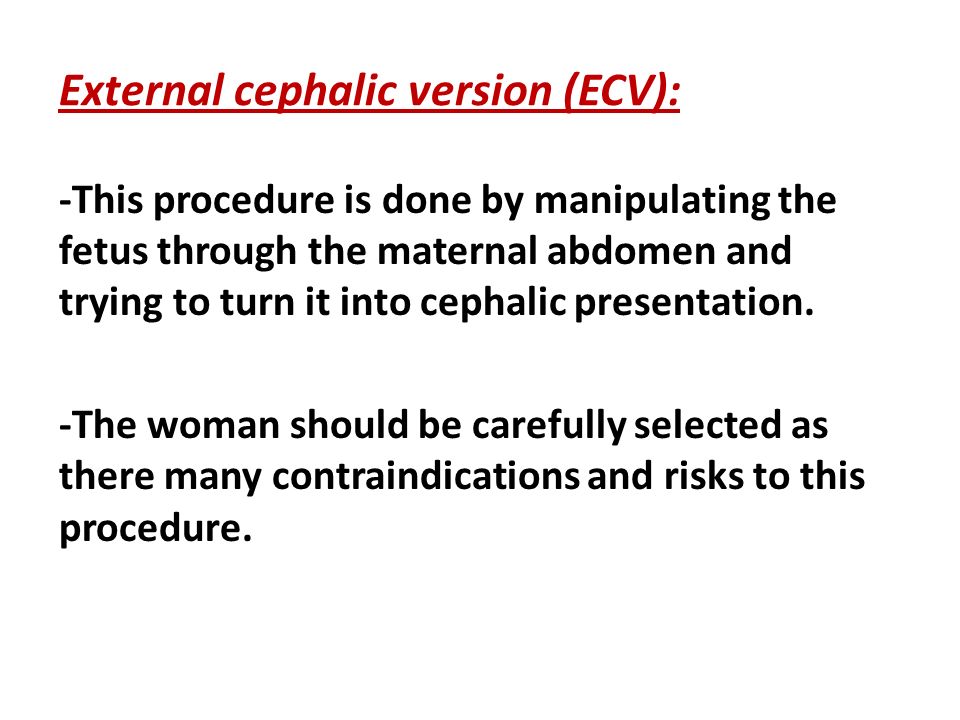 External cephalic version (ECV):

-This procedure is done by manipulating the fetus through the maternal abdomen and trying to turn it into cephalic presentation.

-The woman should be carefully selected as there many contraindications and risks to this procedure.